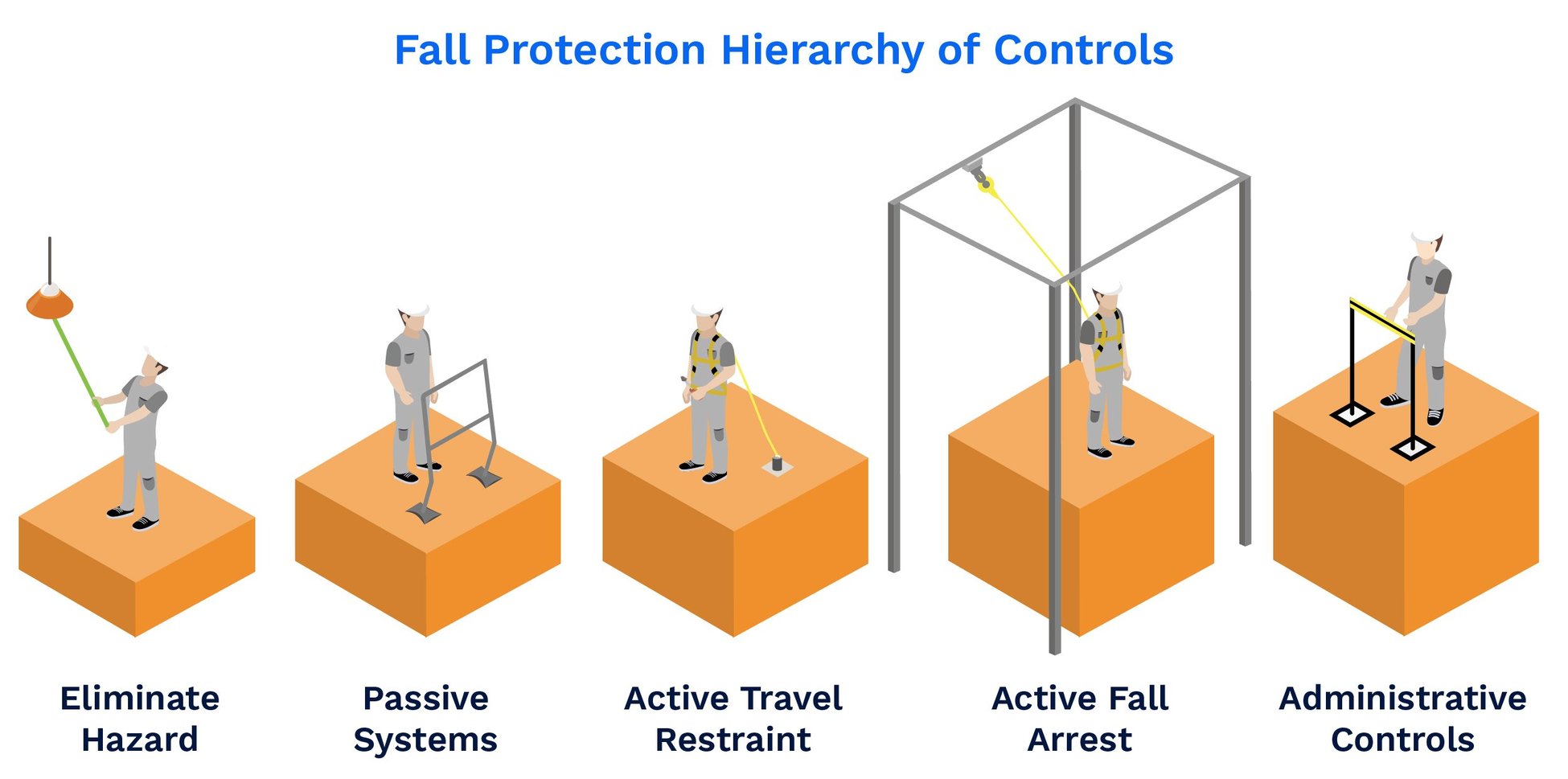 Fall Protection Hierarchy of Controls

Eliminate Hazard

Passive Systems

Active Travel Restraint

Active Fall Arrest

Administrative Controls